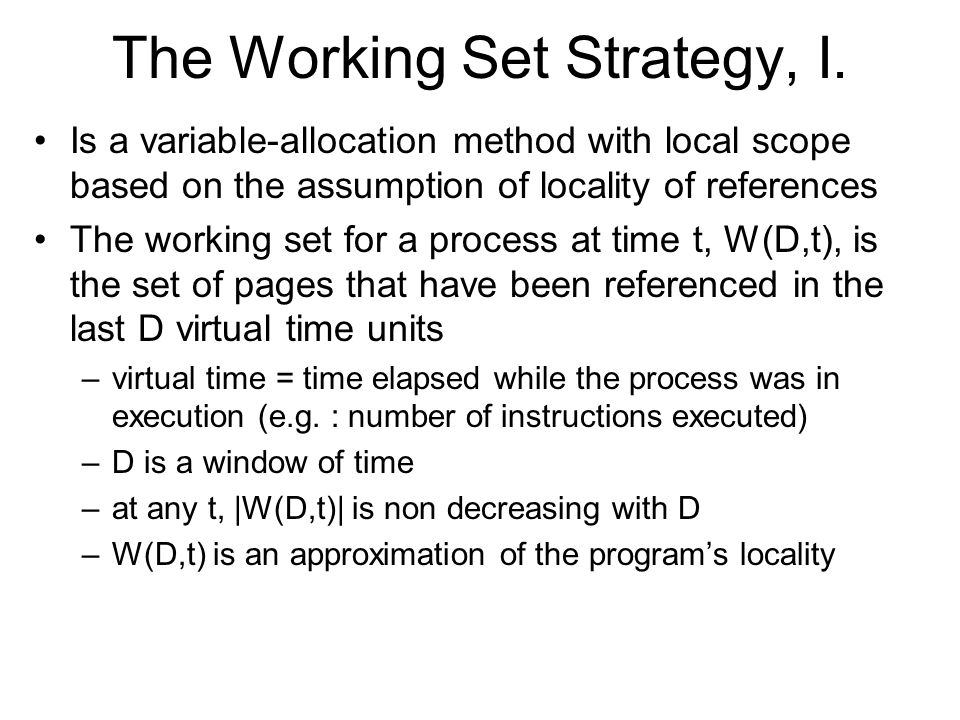 The Working Set Strategy, I.

• Is a variable-allocation method with local scope based on the assumption of locality of references

• The working set for a process at time t, W(D,t), is the set of pages that have been referenced in the last D virtual time units

– virtual time = time elapsed while the process was in execution (e.g. : number of instructions executed)

– D is a window of time

– at any t, |W(D,t)| is non decreasing with D

– W(D,t) is an approximation of the program's locality